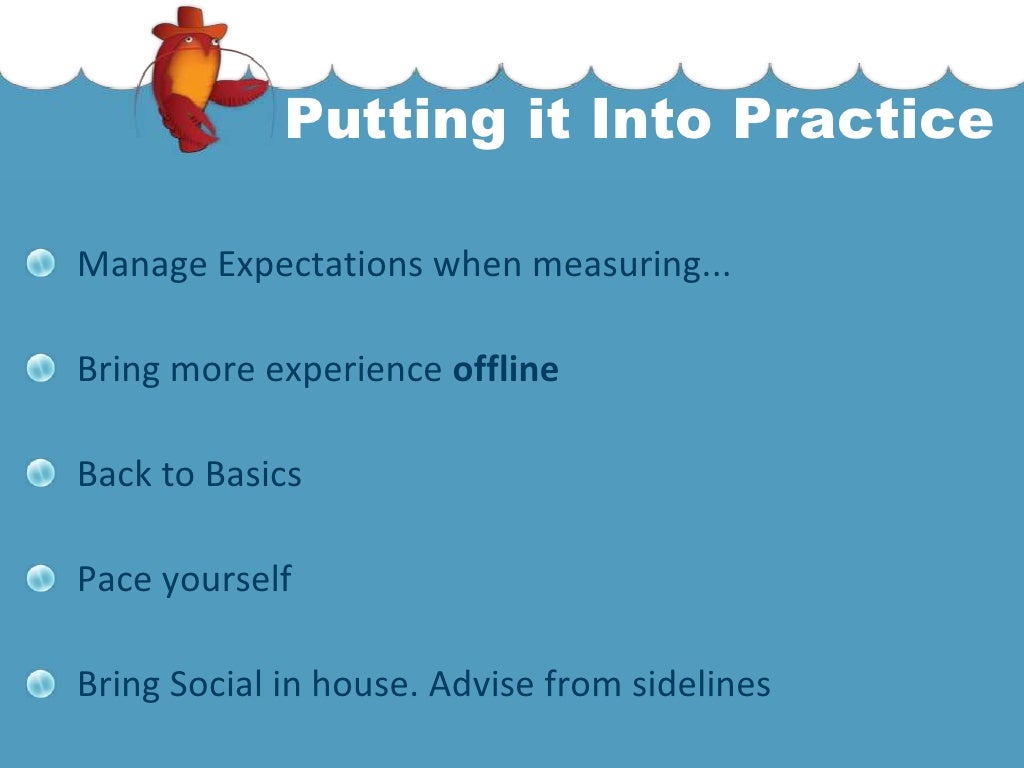 Putting it Into Practice

Manage Expectations when measuring...

Bring more experience offline

Back to Basics

Pace yourself

Bring Social in house. Advise from sidelines